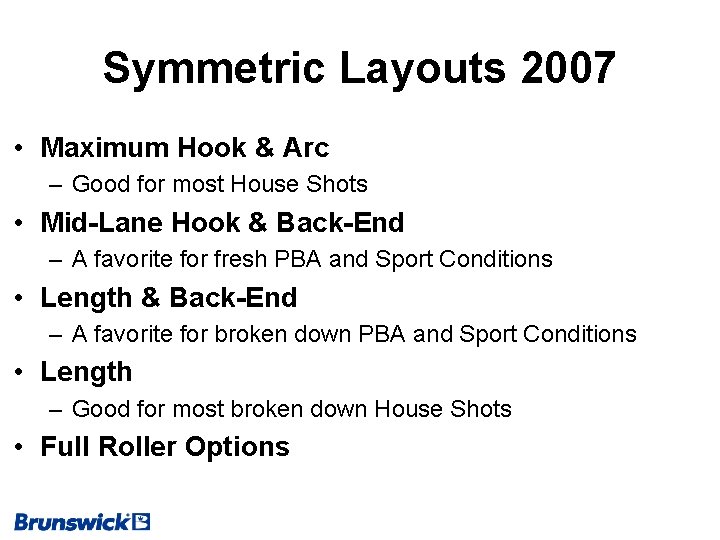 Symmetric Layouts 2007

• Maximum Hook & Arc
– Good for most House Shots
• Mid-Lane Hook & Back-End
– A favorite for fresh PBA and Sport Conditions
• Length & Back-End
– A favorite for broken down PBA and Sport Conditions
• Length
– Good for most broken down House Shots
• Full Roller Options

Brunswick